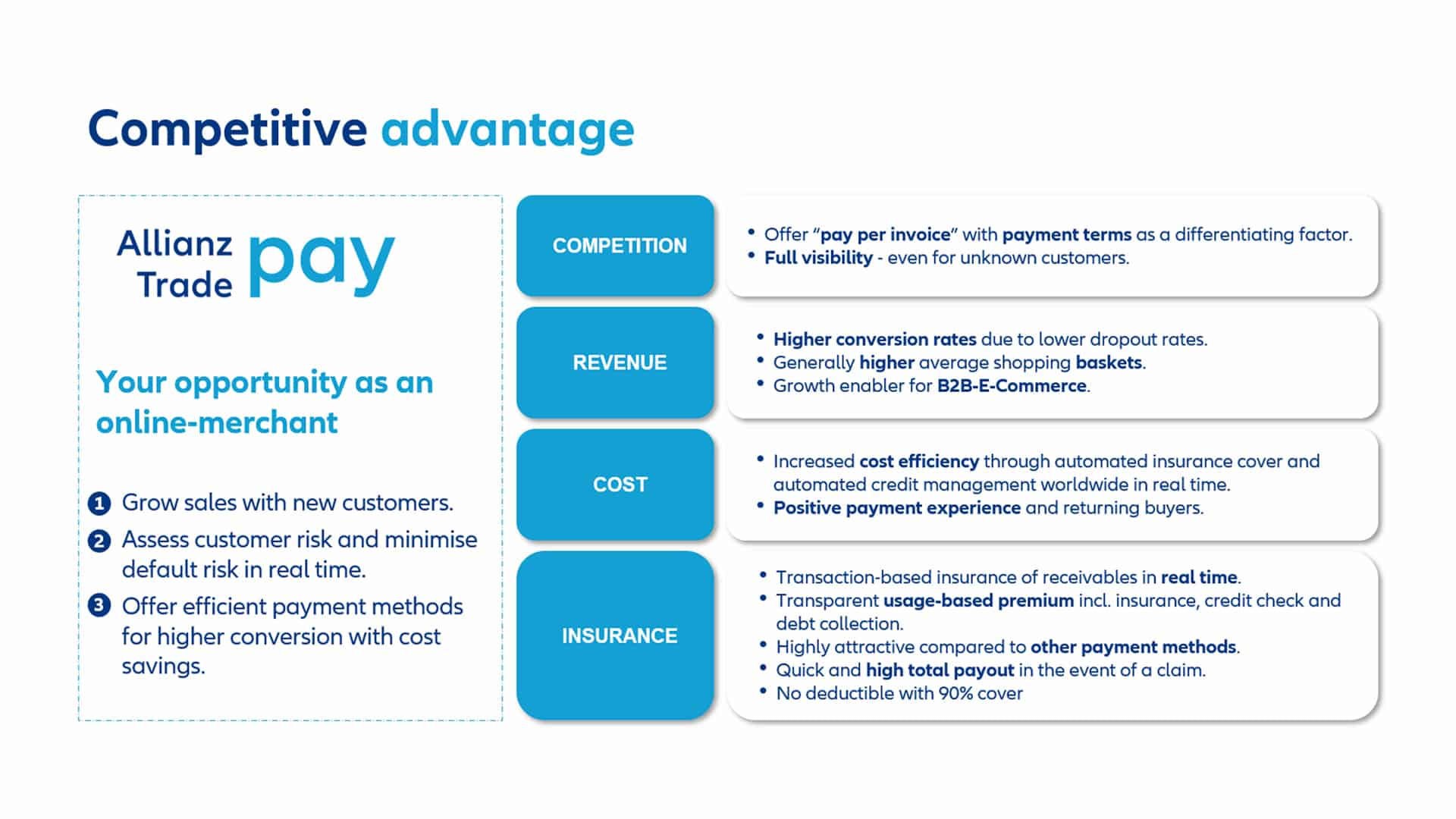 Competitive advantage

Allianz Trade pay

Your opportunity as an online-merchant

1 Grow sales with new customers.
2 Assess customer risk and minimise default risk in real time.
3 Offer efficient payment methods for higher conversion with cost savings.

COMPETITION

• Offer "pay per invoice" with payment terms as a differentiating factor.
• Full visibility - even for unknown customers.

REVENUE

• Higher conversion rates due to lower dropout rates.
• Generally higher average shopping baskets.
• Growth enabler for B2B-E-Commerce.

COST

• Increased cost efficiency through automated insurance cover and automated credit management worldwide in real time.
• Positive payment experience and returning buyers.

INSURANCE

• Transaction-based insurance of receivables in real time.
• Transparent usage-based premium incl. insurance, credit check and debt collection.
• Highly attractive compared to other payment methods.
• Quick and high total payout in the event of a claim.
• No deductible with 90% cover